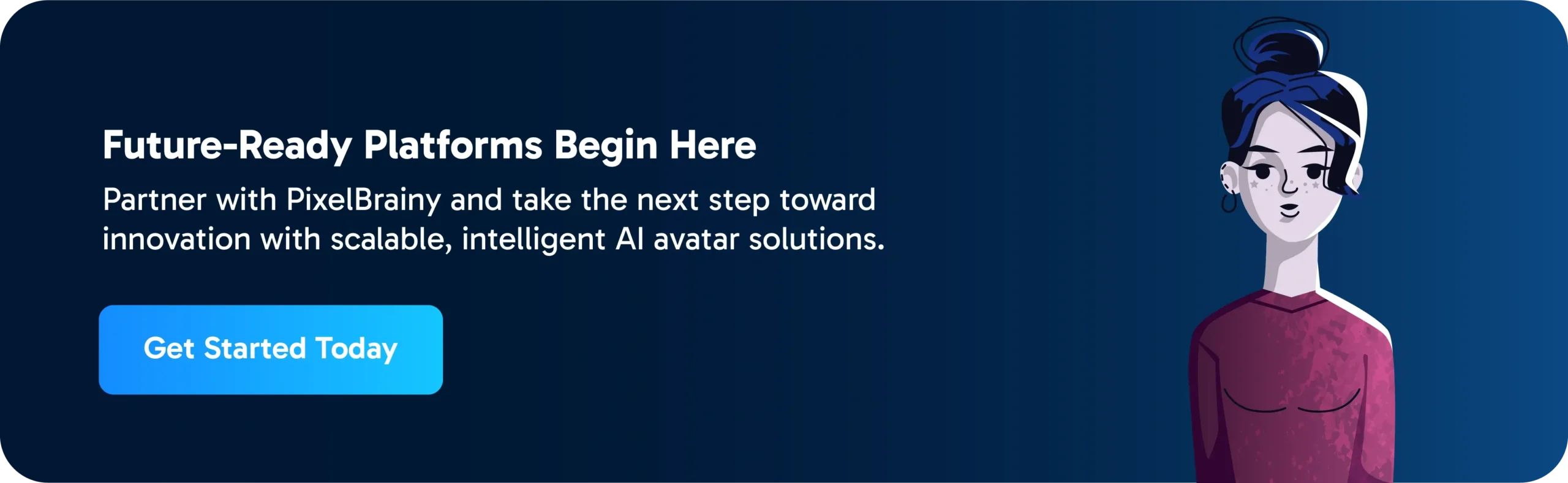 Future-Ready Platforms Begin Here

Partner with PixelBrainy and take the next step toward innovation with scalable, intelligent AI avatar solutions.

Get Started Today